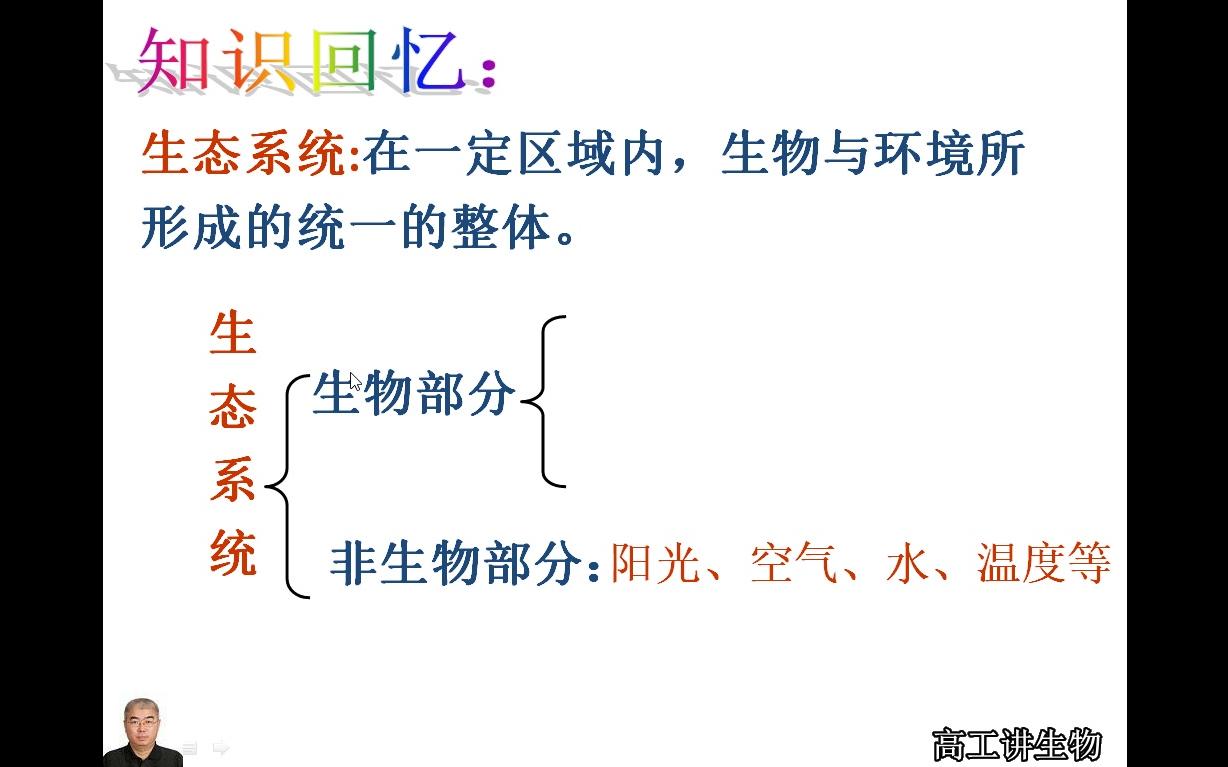 知识回忆：

生态系统:在一定区域内，生物与环境所形成的统一的整体。

生态系统

生物部分

非生物部分:阳光、空气、水、温度等

高工讲生物